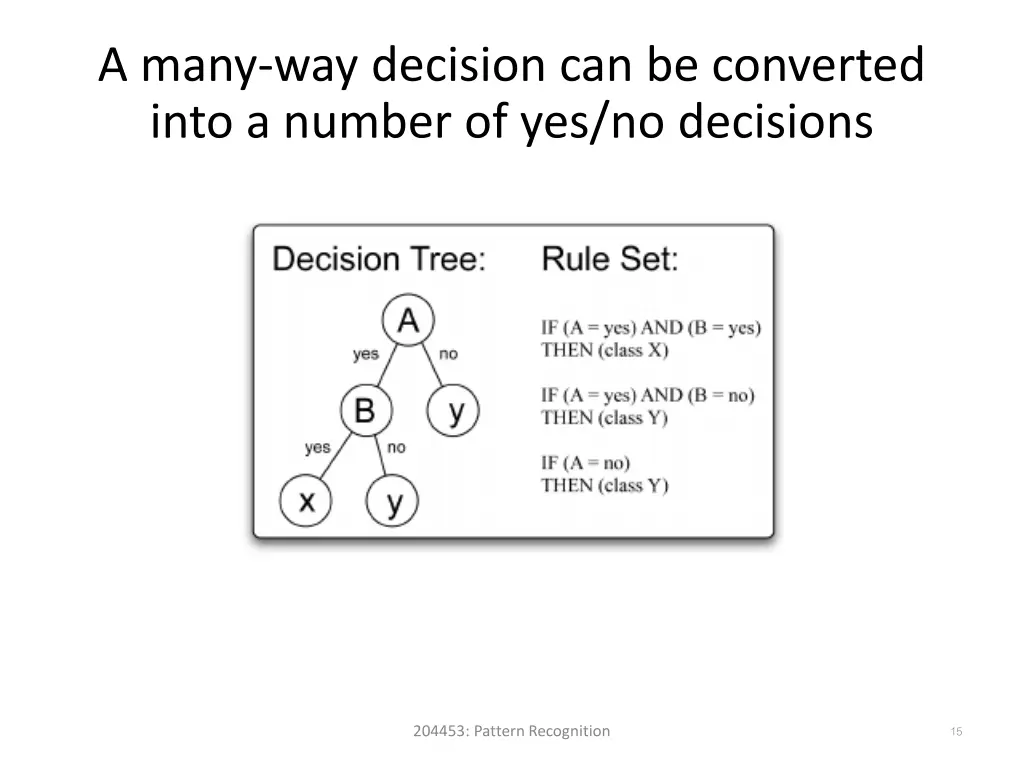 A many-way decision can be converted into a number of yes/no decisions

Decision Tree:

A
yes
no
B
y
yes
no
x
y

Rule Set:

IF (A = yes) AND (B = yes)
THEN (class X)

IF (A = yes) AND (B = no)
THEN (class Y)

IF (A = no)
THEN (class Y)

204453: Pattern Recognition

15